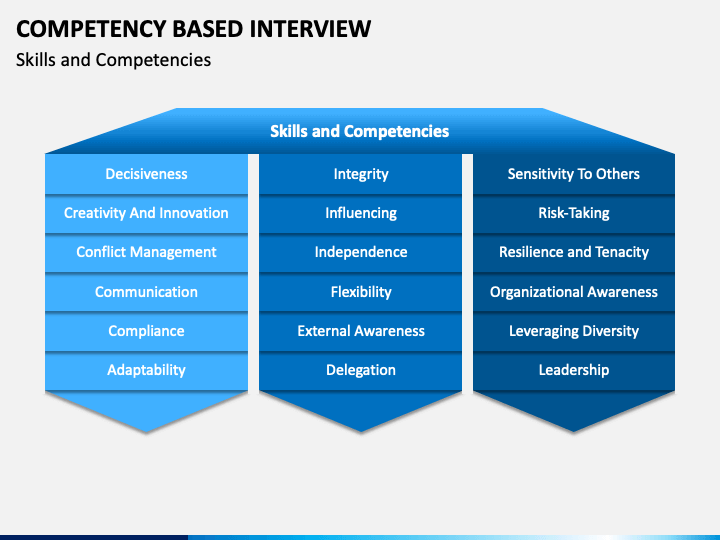 COMPETENCY BASED INTERVIEW
Skills and Competencies

Skills and Competencies

Decisiveness
Creativity And Innovation
Conflict Management
Communication
Compliance
Adaptability

Integrity
Influencing
Independence
Flexibility
External Awareness
Delegation

Sensitivity To Others
Risk-Taking
Resilience and Tenacity
Organizational Awareness
Leveraging Diversity
Leadership